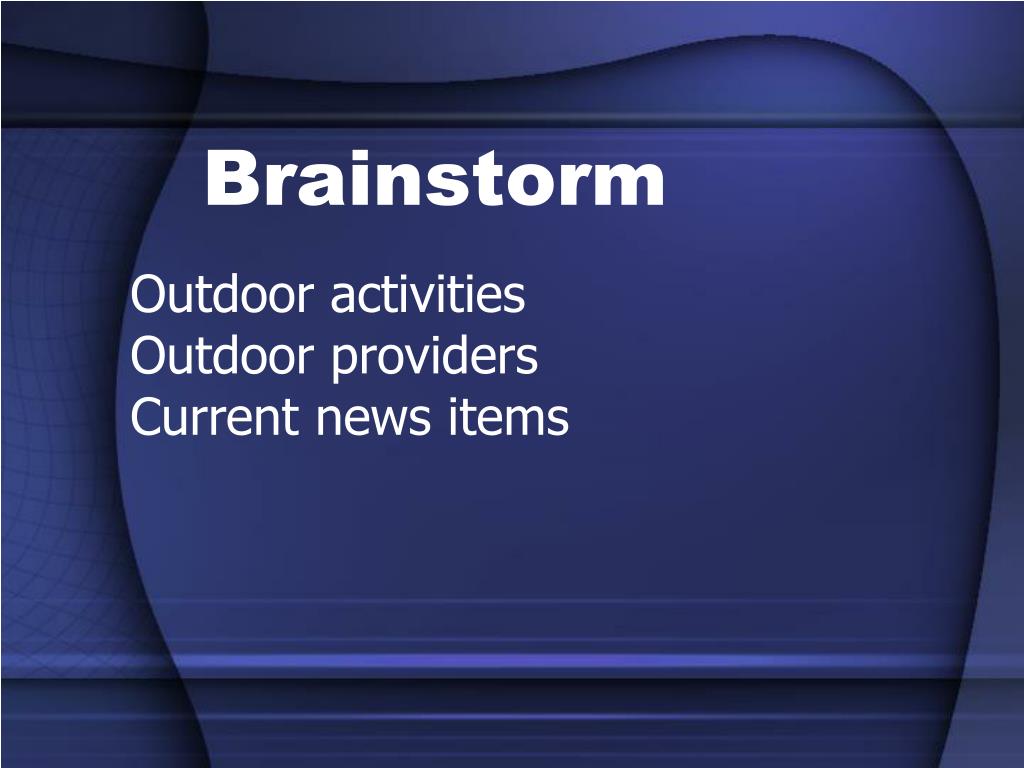 Brainstorm

Outdoor activities
Outdoor providers
Current news items